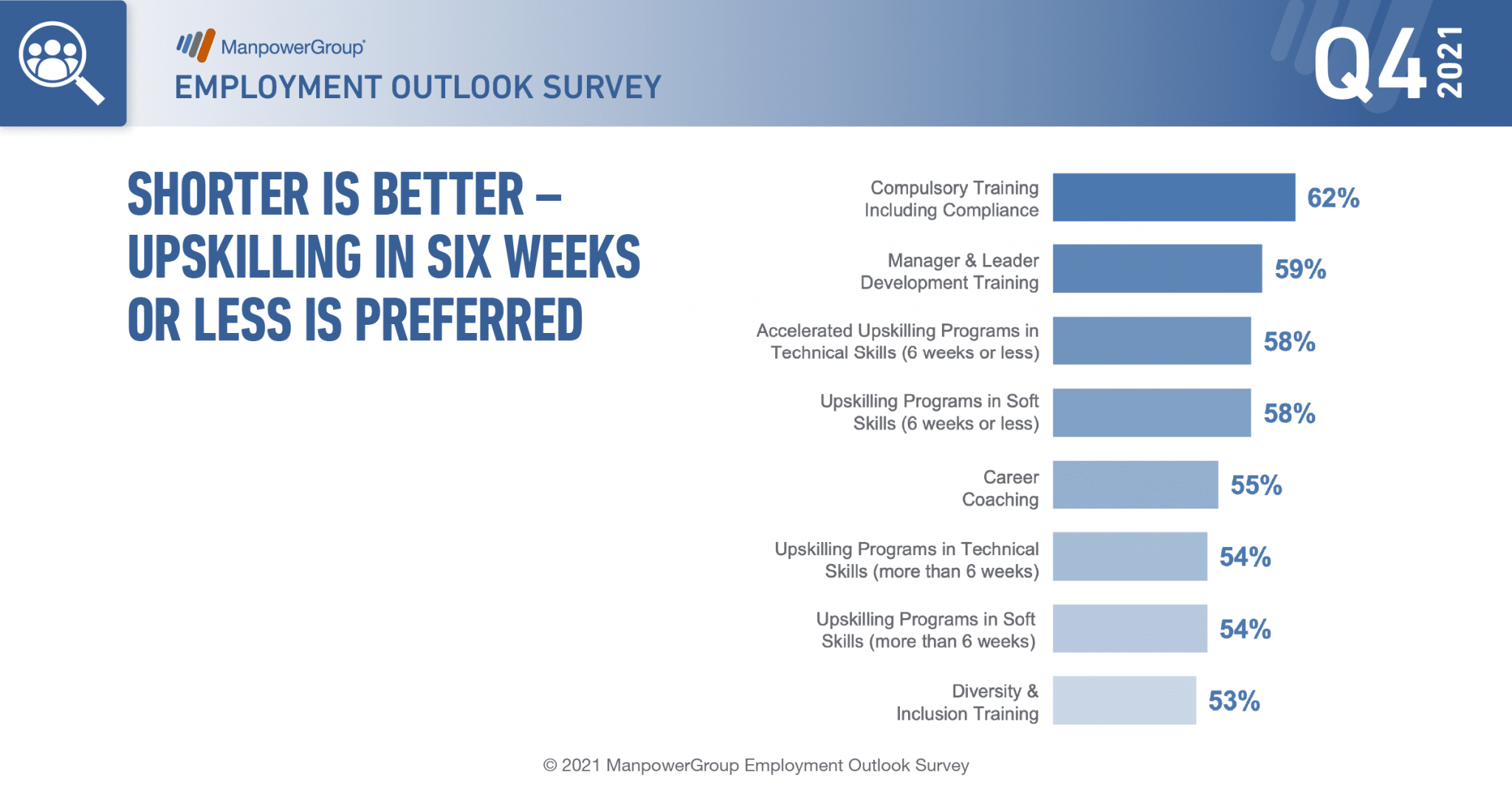 ManpowerGroup®
EMPLOYMENT OUTLOOK SURVEY

Q4 2021

SHORTER IS BETTER – UPSKILLING IN SIX WEEKS OR LESS IS PREFERRED

Compulsory Training Including Compliance 62%

Manager & Leader Development Training 59%

Accelerated Upskilling Programs in Technical Skills (6 weeks or less) 58%

Upskilling Programs in Soft Skills (6 weeks or less) 58%

Career Coaching 55%

Upskilling Programs in Technical Skills (more than 6 weeks) 54%

Upskilling Programs in Soft Skills (more than 6 weeks) 54%

Diversity & Inclusion Training 53%

© 2021 ManpowerGroup Employment Outlook Survey